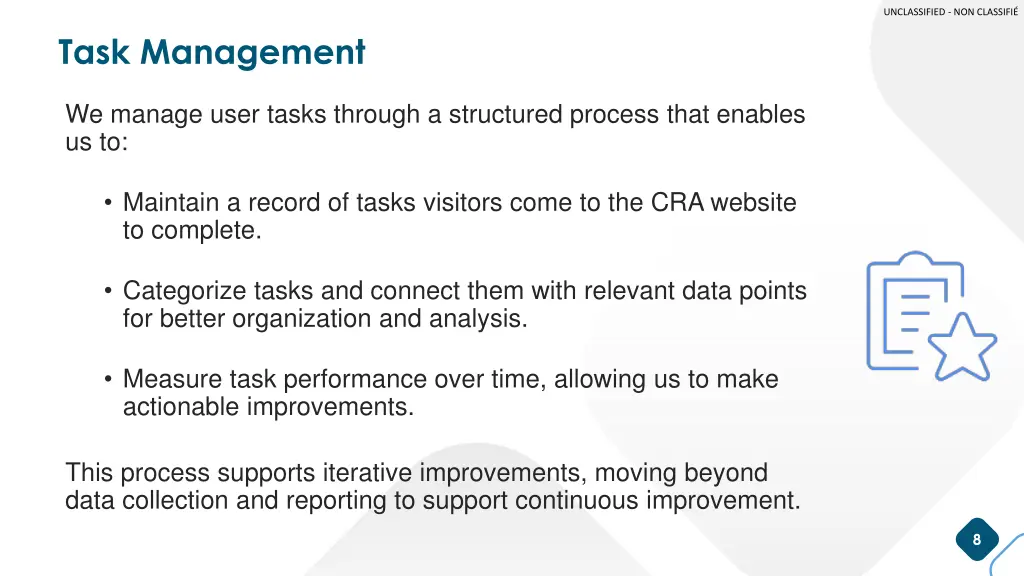 UNCLASSIFIED - NON CLASSIFIÉ

Task Management

We manage user tasks through a structured process that enables us to:

• Maintain a record of tasks visitors come to the CRA website to complete.

• Categorize tasks and connect them with relevant data points for better organization and analysis.

• Measure task performance over time, allowing us to make actionable improvements.

This process supports iterative improvements, moving beyond data collection and reporting to support continuous improvement.

8